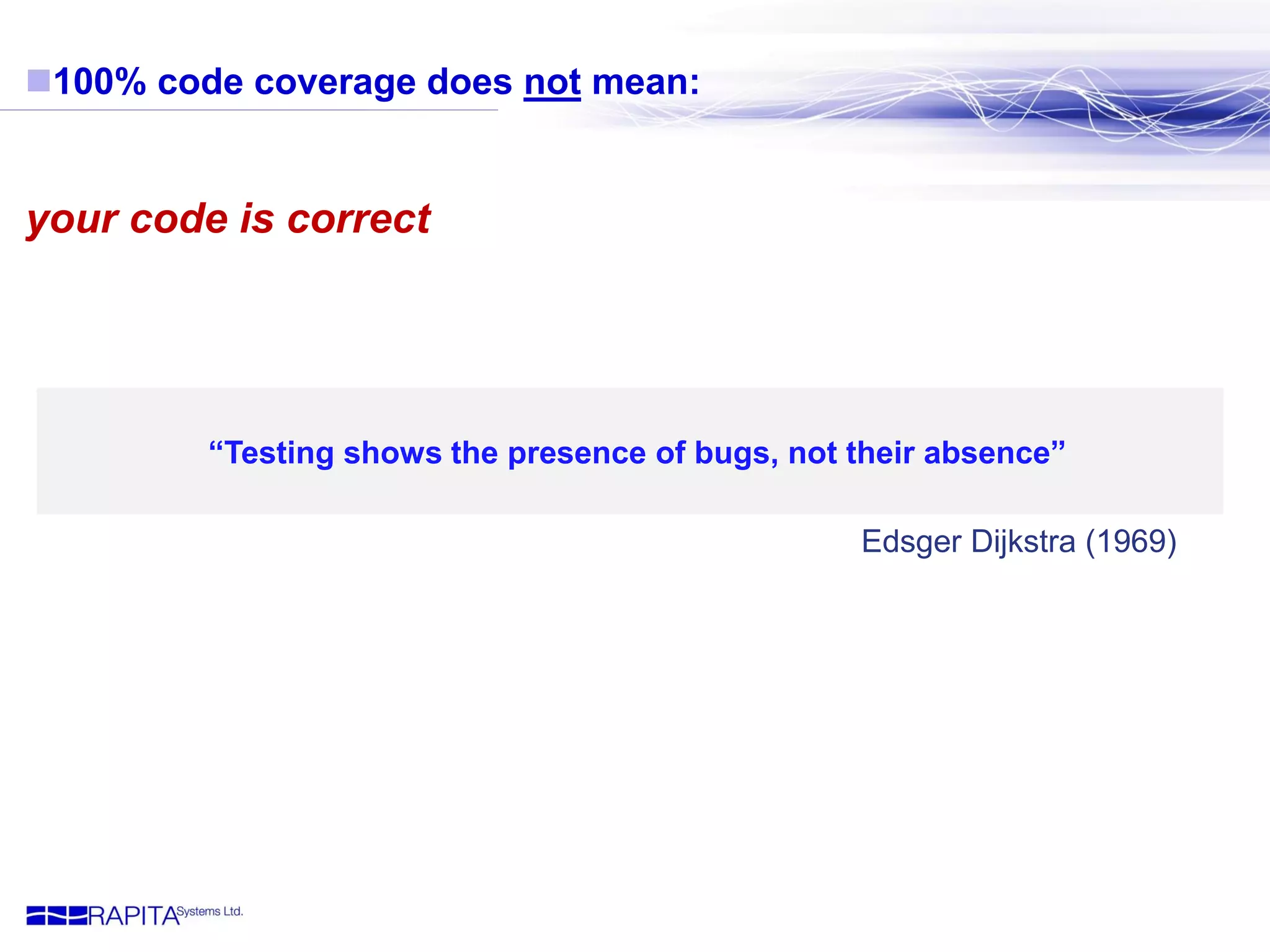 100% code coverage does not mean:

your code is correct

“Testing shows the presence of bugs, not their absence”

Edsger Dijkstra (1969)

RAPITA Systems Ltd.